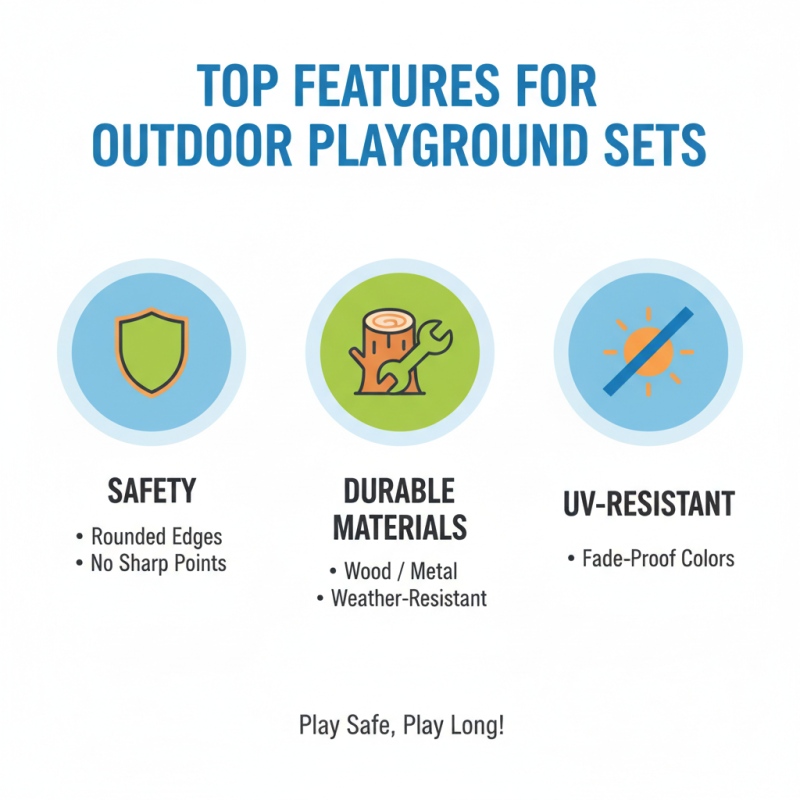 TOP FEATURES FOR OUTDOOR PLAYGROUND SETS

SAFETY
• Rounded Edges
• No Sharp Points

DURABLE MATERIALS
• Wood / Metal
• Weather-Resistant

UV-RESISTANT
• Fade-Proof Colors

Play Safe, Play Long!